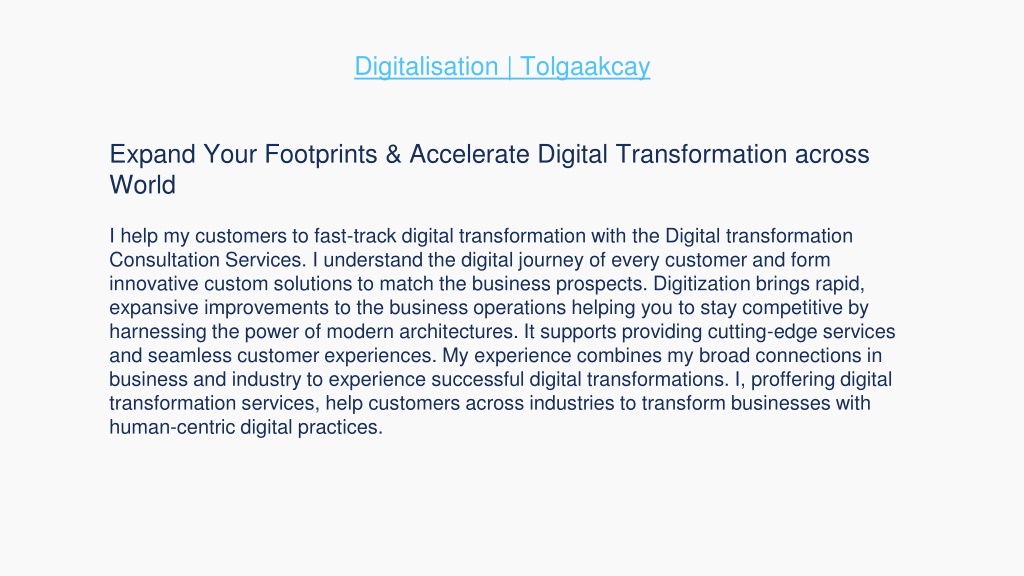 Digitalisation | Tolgaakcay

Expand Your Footprints & Accelerate Digital Transformation across World

I help my customers to fast-track digital transformation with the Digital transformation Consultation Services. I understand the digital journey of every customer and form innovative custom solutions to match the business prospects. Digitization brings rapid, expansive improvements to the business operations helping you to stay competitive by harnessing the power of modern architectures. It supports providing cutting-edge services and seamless customer experiences. My experience combines my broad connections in business and industry to experience successful digital transformations. I, proffering digital transformation services, help customers across industries to transform businesses with human-centric digital practices.